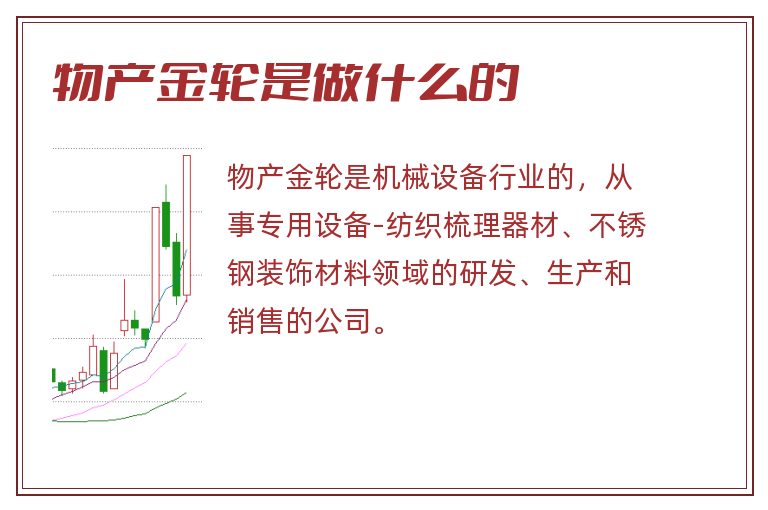 物产金轮是做什么的

物产金轮是机械设备行业的，从事专用设备-纺织梳理器材、不锈钢装饰材料领域的研发、生产和销售的公司。